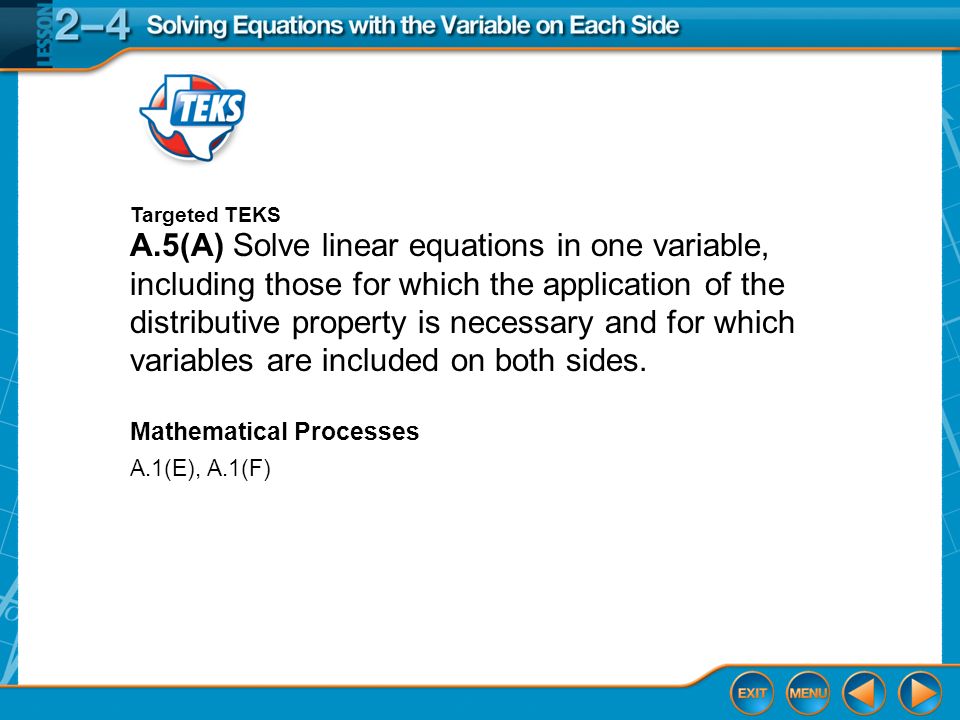 LESSON 2–4 Solving Equations with the Variable on Each Side

TEKS

Targeted TEKS
A.5(A) Solve linear equations in one variable, including those for which the application of the distributive property is necessary and for which variables are included on both sides.

Mathematical Processes
A.1(E), A.1(F)

EXIT MENU